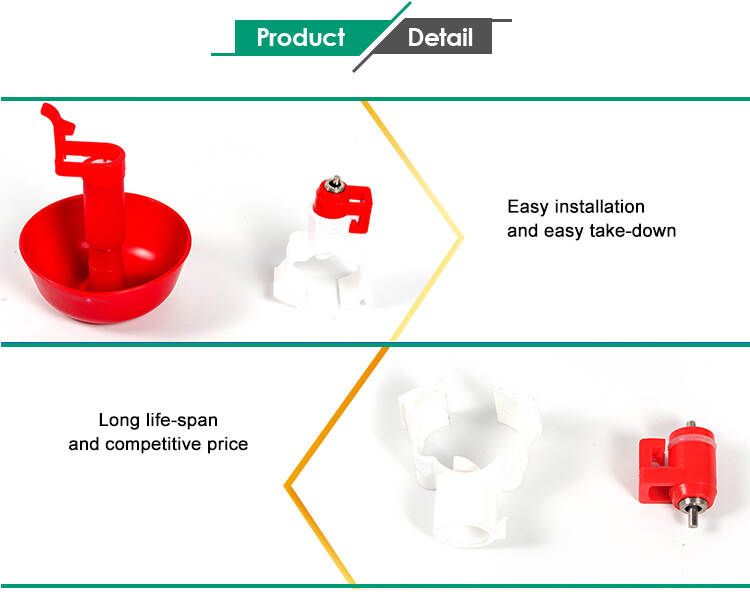 Product Detail

Easy installation
and easy take-down

Long life-span
and competitive price